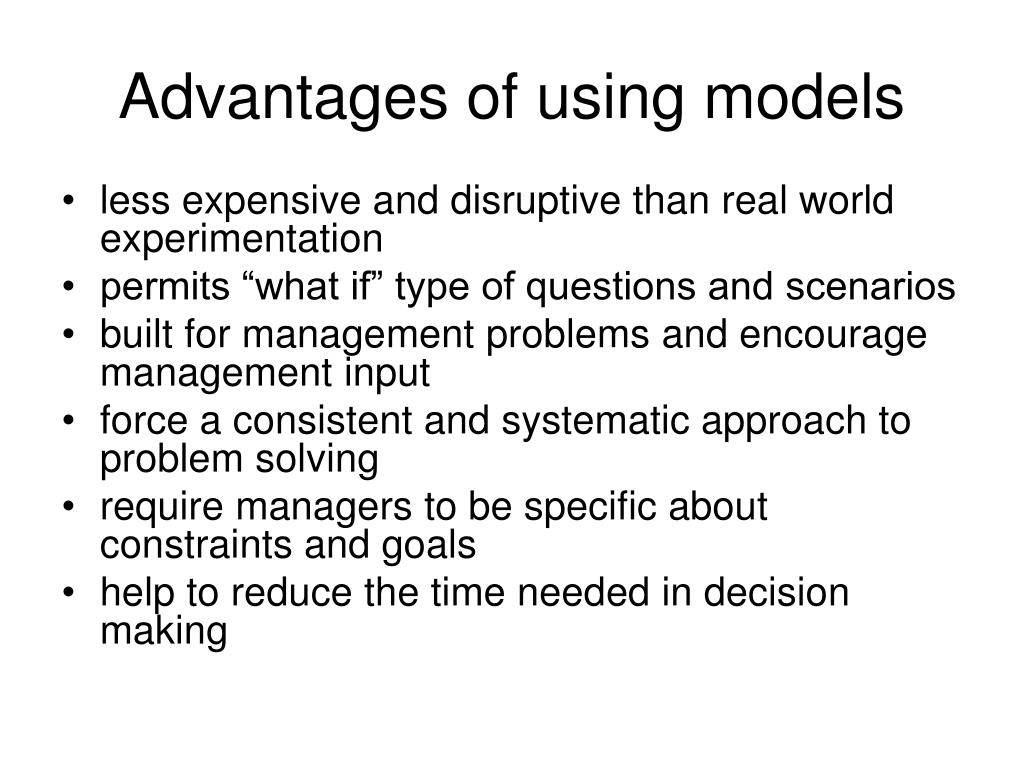 Advantages of using models

• less expensive and disruptive than real world experimentation
• permits “what if” type of questions and scenarios
• built for management problems and encourage management input
• force a consistent and systematic approach to problem solving
• require managers to be specific about constraints and goals
• help to reduce the time needed in decision making